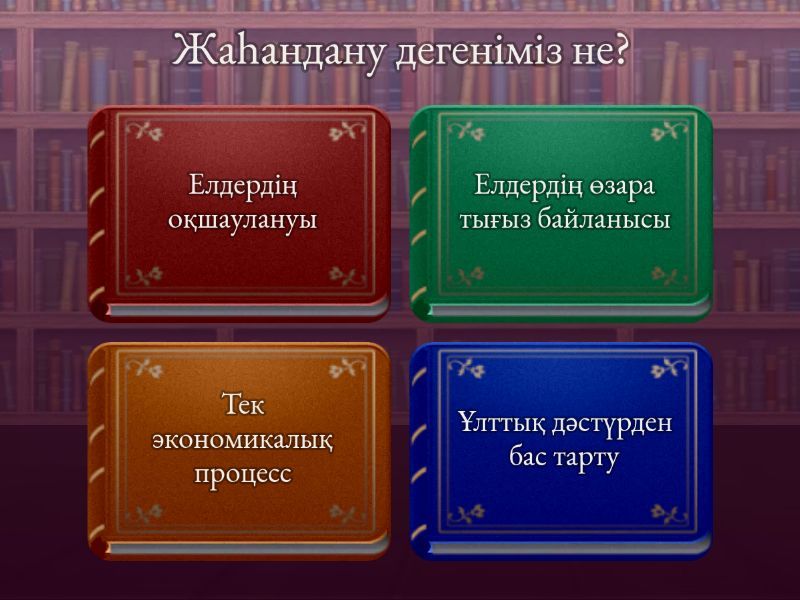 Жаһандану дегеніміз не?

Елдердің оқшаулануы

Елдердің өзара тығыз байланысы

Тек экономикалық процесс

Ұлттық дәстүрден бас тарту